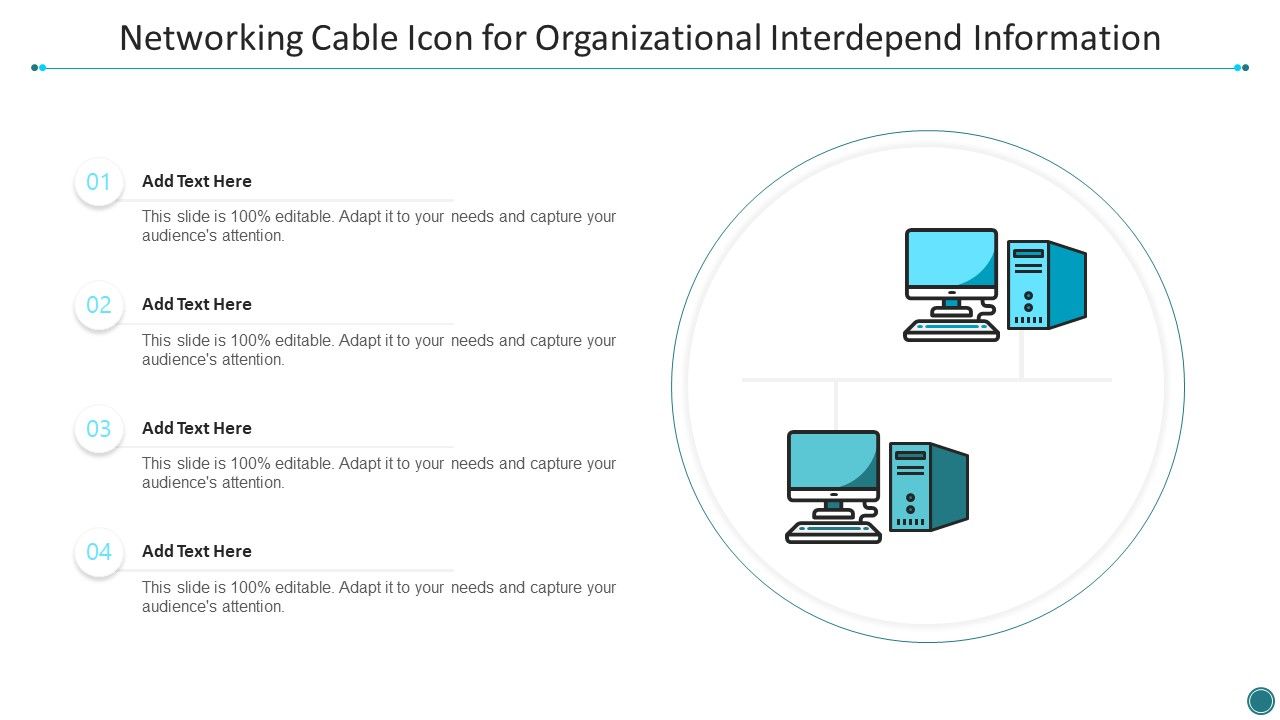 Networking Cable Icon for Organizational Interdepend Information

01

Add Text Here

This slide is 100% editable. Adapt it to your needs and capture your audience's attention.

02

Add Text Here

This slide is 100% editable. Adapt it to your needs and capture your audience's attention.

03

Add Text Here

This slide is 100% editable. Adapt it to your needs and capture your audience's attention.

04

Add Text Here

This slide is 100% editable. Adapt it to your needs and capture your audience's attention.